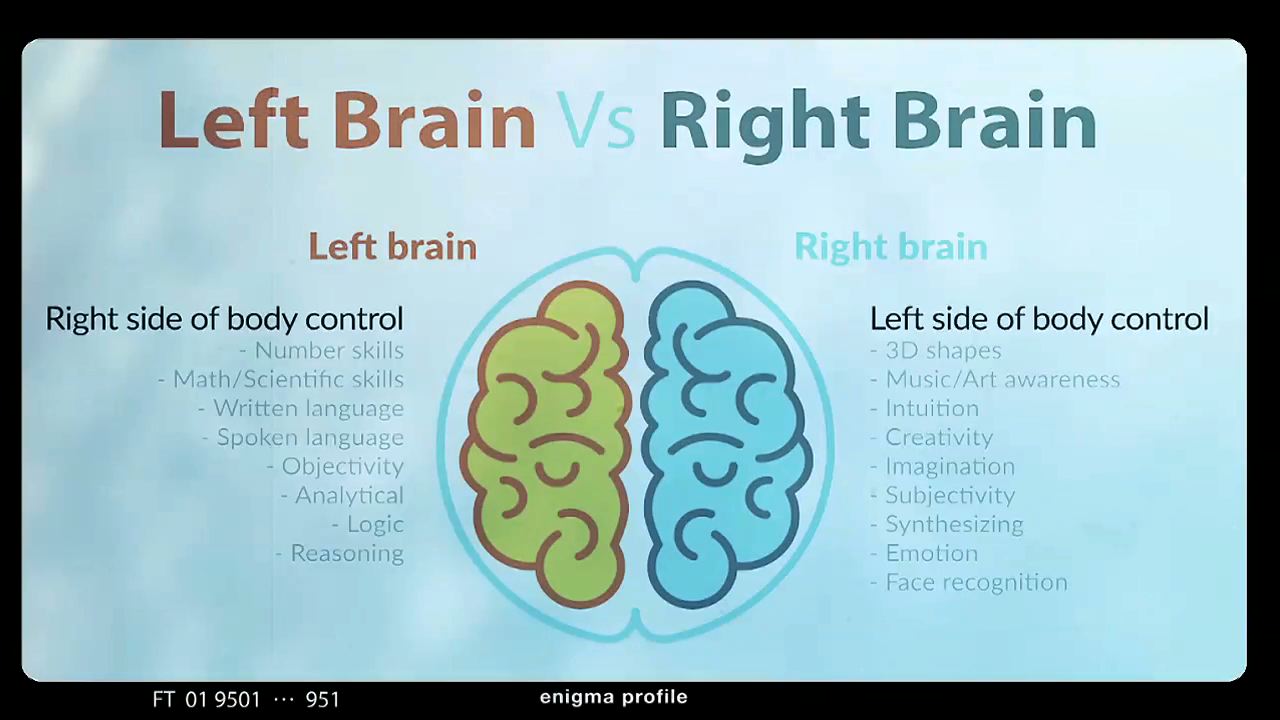 Left Brain Vs Right Brain

Left brain

Right side of body control
- Number skills
- Math/Scientific skills
- Written language
- Spoken language
- Objectivity
- Analytical
- Logic
- Reasoning

Right brain

Left side of body control
- 3D shapes
- Music/Art awareness
- Intuition
- Creativity
- Imagination
- Subjectivity
- Synthesizing
- Emotion
- Face recognition

FT 01 9501 ··· 951

enigma profile